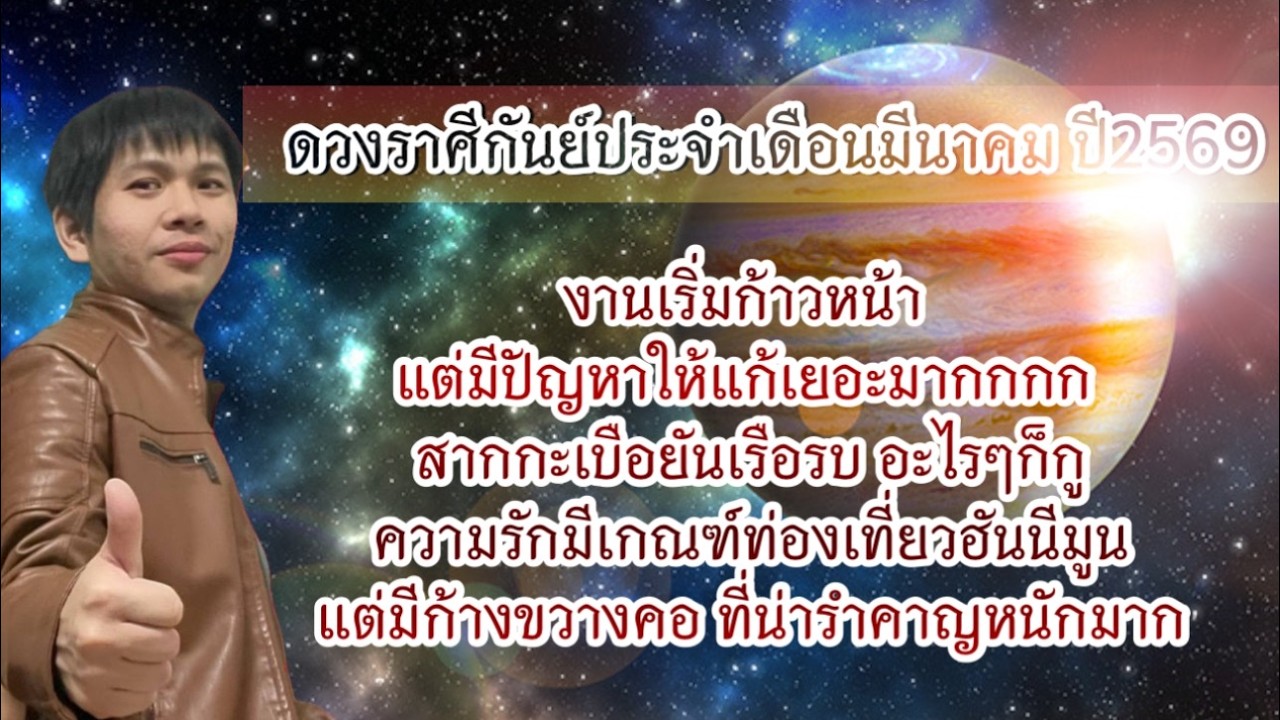 ดวงราศีกันย์ประจำเดือนมีนาคม ปี2569

งานเริ่มก้าวหน้า
แต่มีปัญหาให้แก้เยอะมากกกก
สากกะเบือยันเรือรบ อะไรๆก็กู
ความรักมีเกณฑ์ท่องเที่ยวฮันนีมูน
แต่มีก้างขวางคอ ที่น่ารำคาญหนักมาก